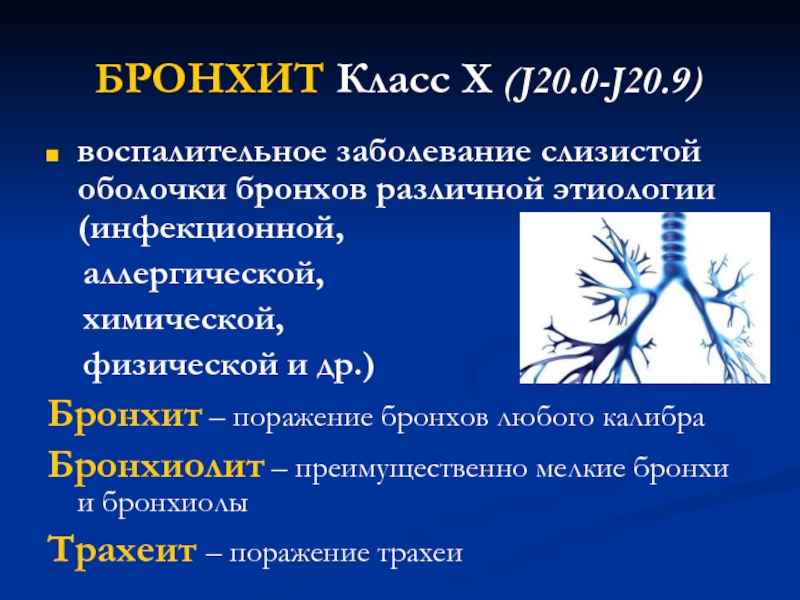 БРОНХИТ Класс X (J20.0-J20.9)

воспалительное заболевание слизистой оболочки бронхов различной этиологии (инфекционной,
аллергической,
химической,
физической и др.)

Бронхит – поражение бронхов любого калибра

Бронхиолит – преимущественно мелкие бронхи и бронхиолы

Трахеит – поражение трахеи